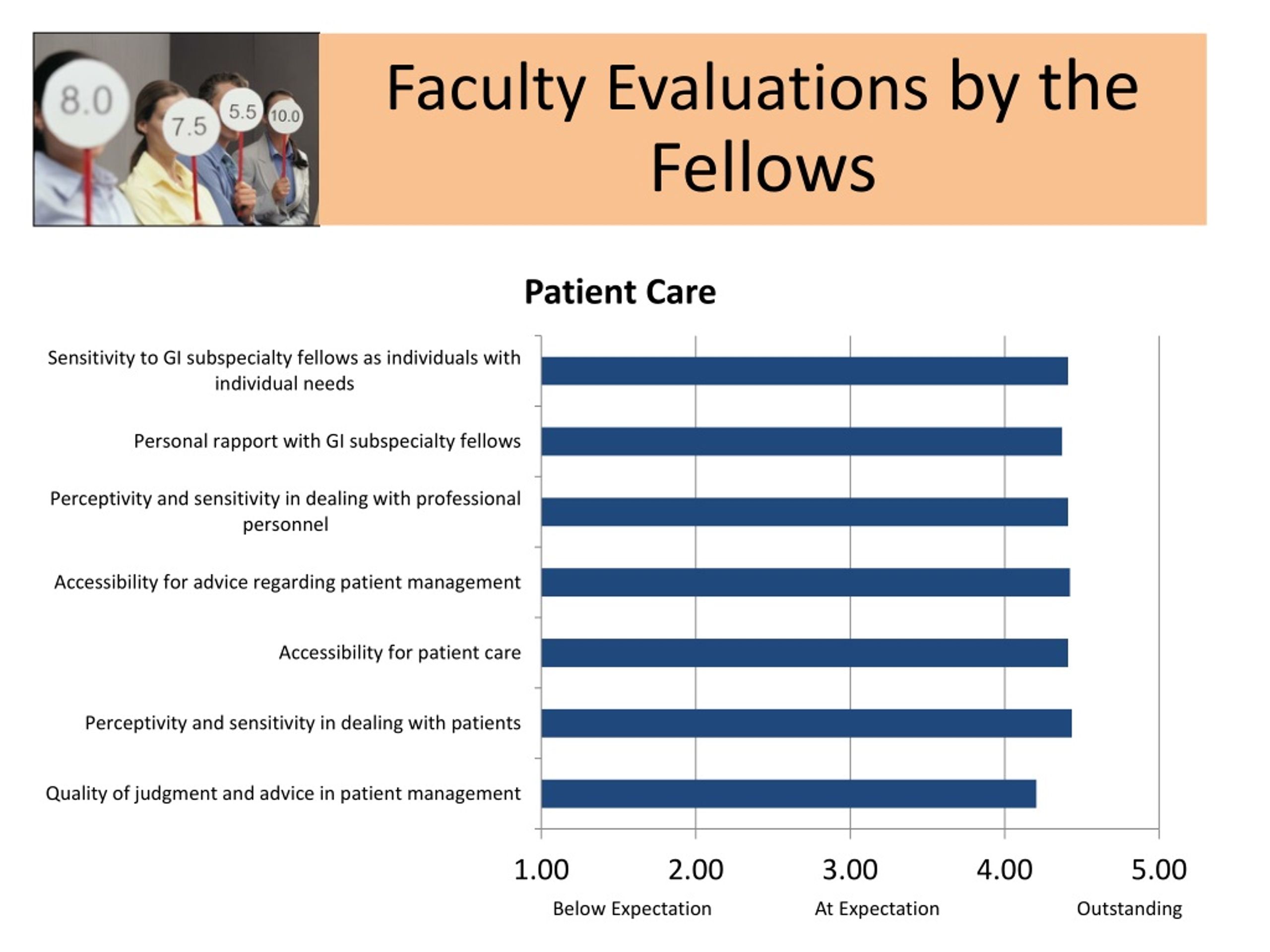 8.0 7.5 5.5 10.0

Faculty Evaluations by the Fellows

Patient Care

Sensitivity to GI subspecialty fellows as individuals with individual needs

Personal rapport with GI subspecialty fellows

Perceptivity and sensitivity in dealing with professional personnel

Accessibility for advice regarding patient management

Accessibility for patient care

Perceptivity and sensitivity in dealing with patients

Quality of judgment and advice in patient management

1.00 2.00 3.00 4.00 5.00

Below Expectation At Expectation Outstanding